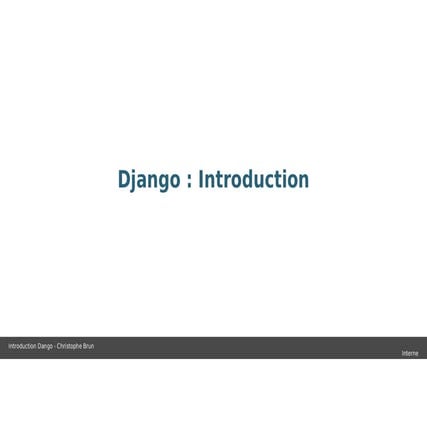 Django : Introduction

Introduction Dango - Christophe Brun

Interne